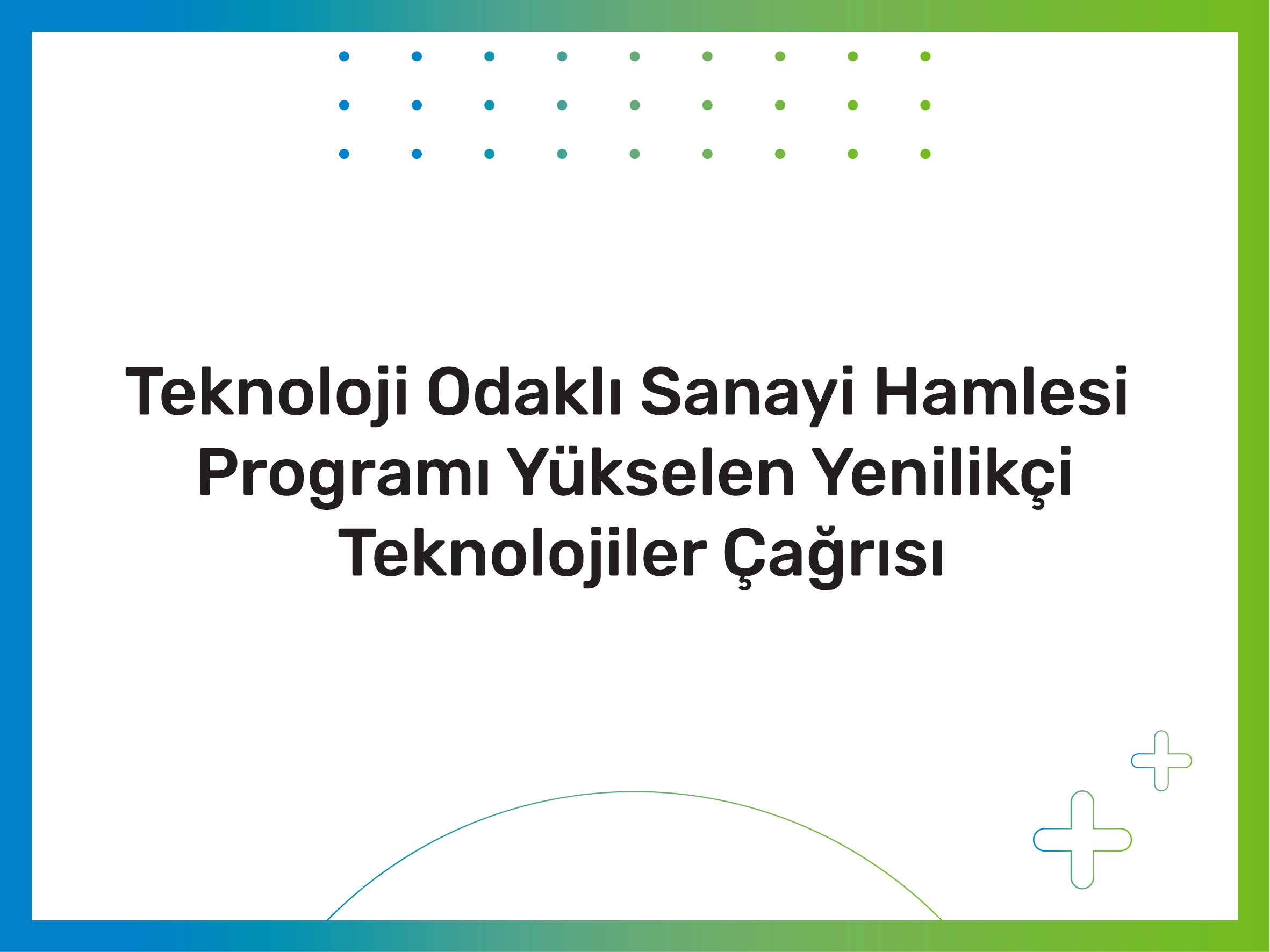 Teknoloji Odaklı Sanayi Hamlesi Programı Yükselen Yenilikçi Teknolojiler Çağrısı